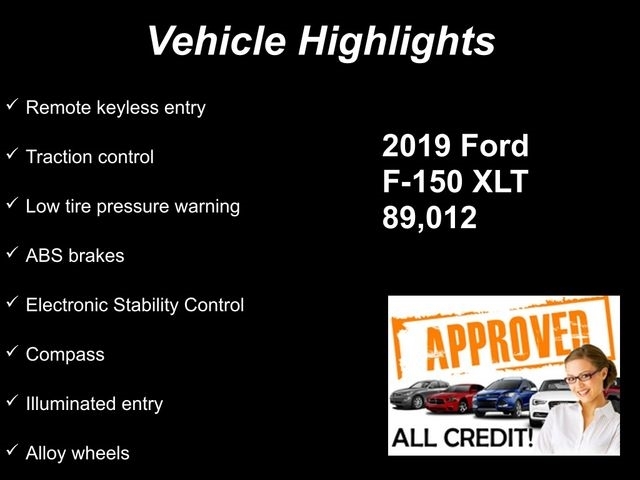 Vehicle Highlights

✓ Remote keyless entry

✓ Traction control

✓ Low tire pressure warning

✓ ABS brakes

✓ Electronic Stability Control

✓ Compass

✓ Illuminated entry

✓ Alloy wheels

2019 Ford
F-150 XLT
89,012

APPROVED

ALL CREDIT!